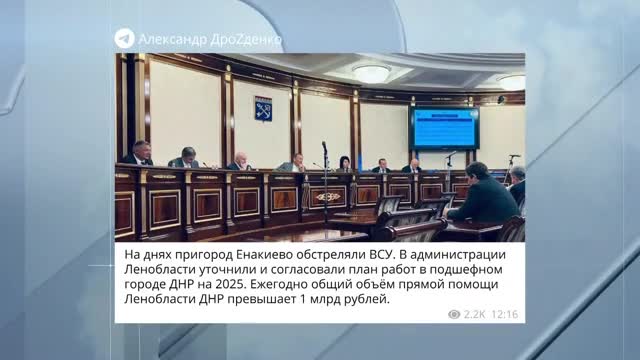 Александр ДроZденко

На днях пригород Енакиево обстреляли ВСУ. В администрации Ленобласти уточнили и согласовали план работ в подшефном городе ДНР на 2025. Ежегодно общий объём прямой помощи Ленобласти ДНР превышает 1 млрд рублей.

2.2K 12:16